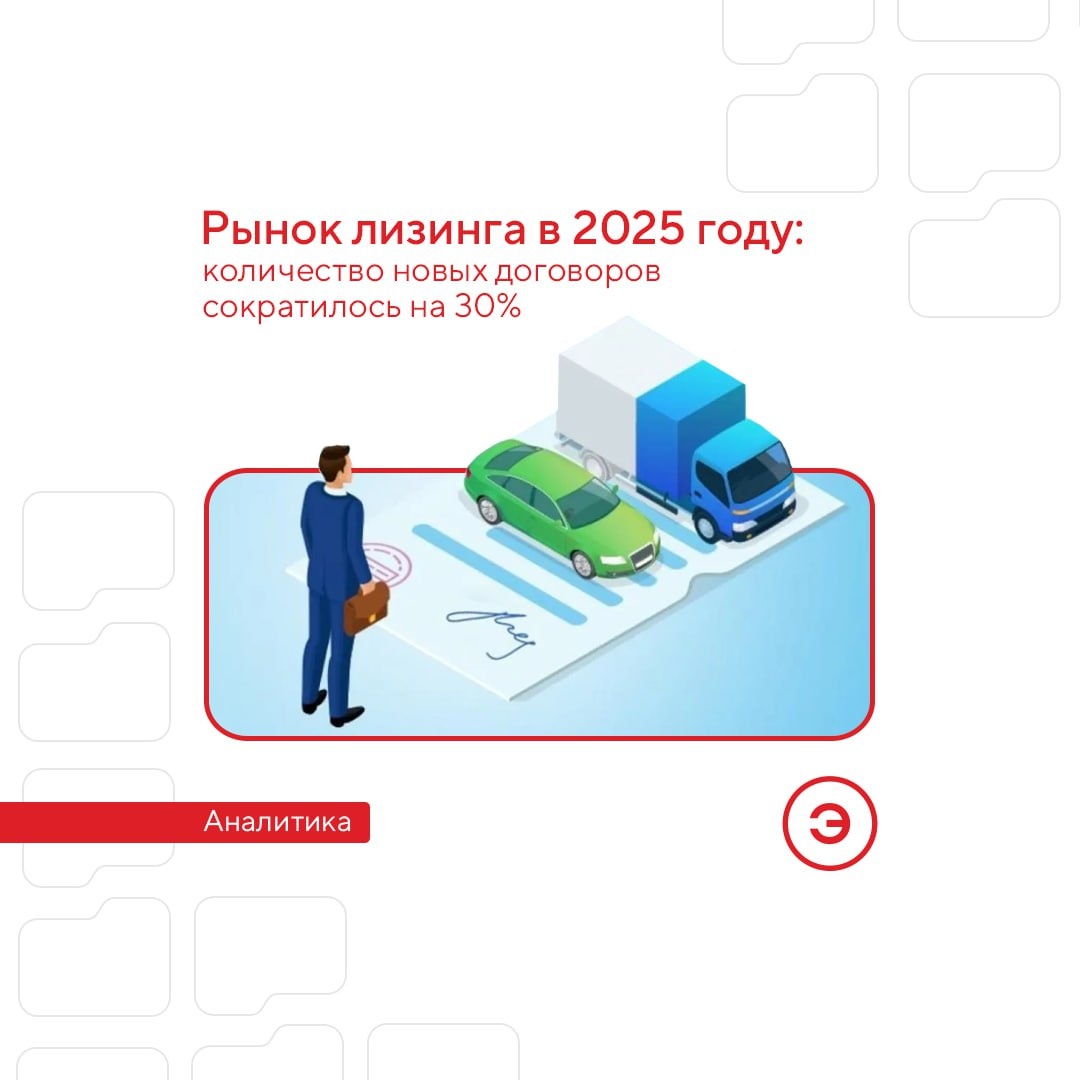 Рынок лизинга в 2025 году:
количество новых договоров сократилось на 30%

Аналитика

Э